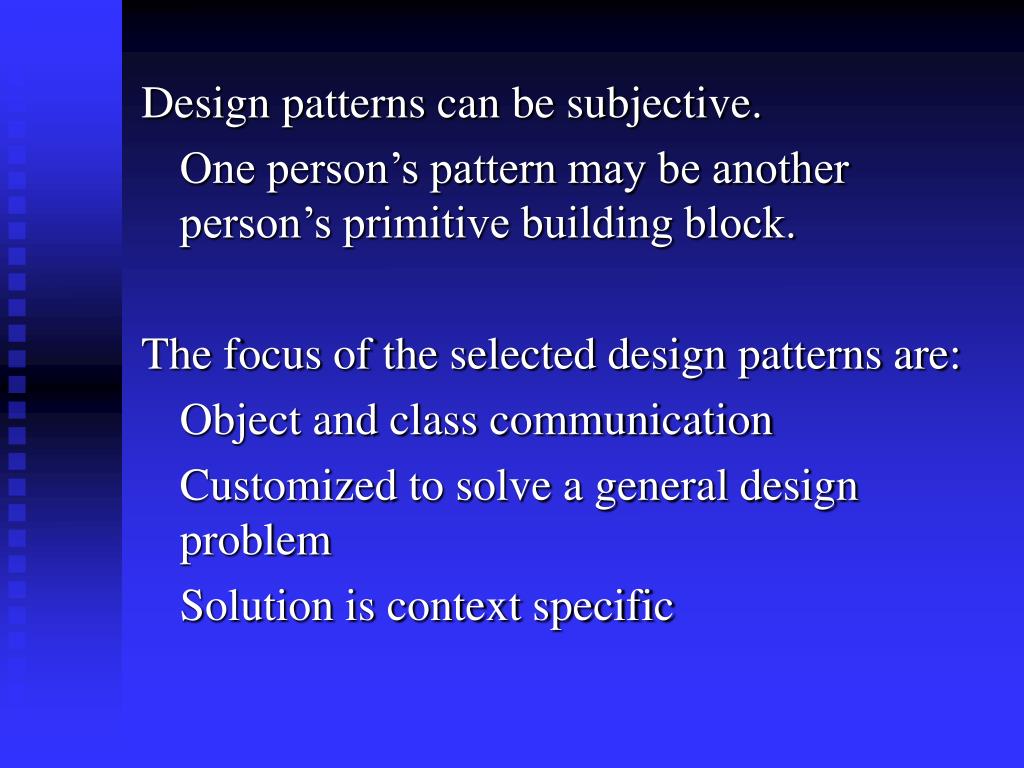 Design patterns can be subjective.

One person’s pattern may be another person’s primitive building block.

The focus of the selected design patterns are:

Object and class communication

Customized to solve a general design problem

Solution is context specific